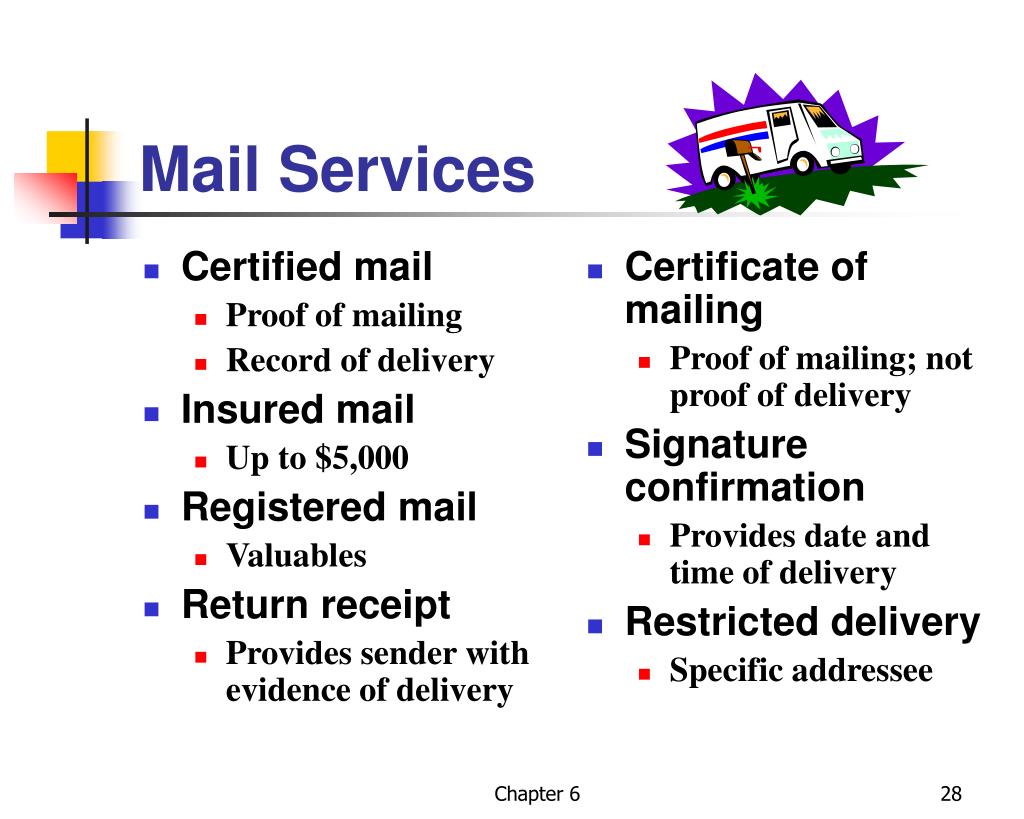 Mail Services

- Certified mail
  - Proof of mailing
  - Record of delivery
- Insured mail
  - Up to \$5,000
- Registered mail
  - Valuables
- Return receipt
  - Provides sender with evidence of delivery

- Certificate of mailing
  - Proof of mailing; not proof of delivery
- Signature confirmation
  - Provides date and time of delivery
- Restricted delivery
  - Specific addressee

Chapter 6

28